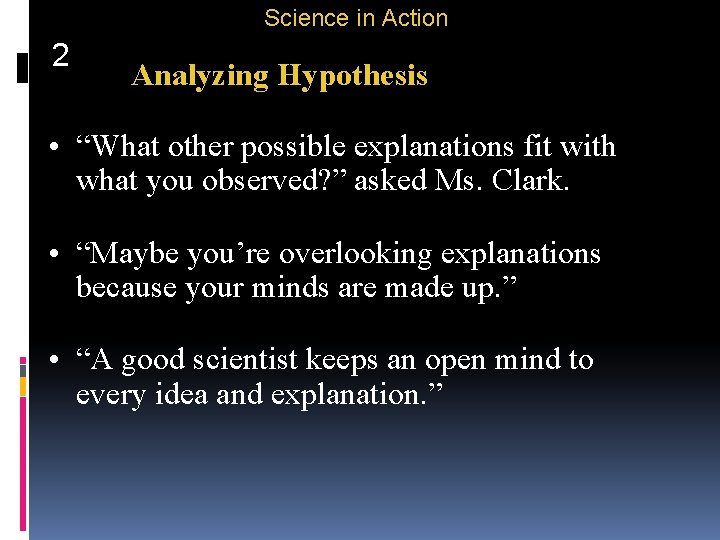 Science in Action

2

Analyzing Hypothesis

• “What other possible explanations fit with what you observed?” asked Ms. Clark.

• “Maybe you’re overlooking explanations because your minds are made up.”

• “A good scientist keeps an open mind to every idea and explanation.”